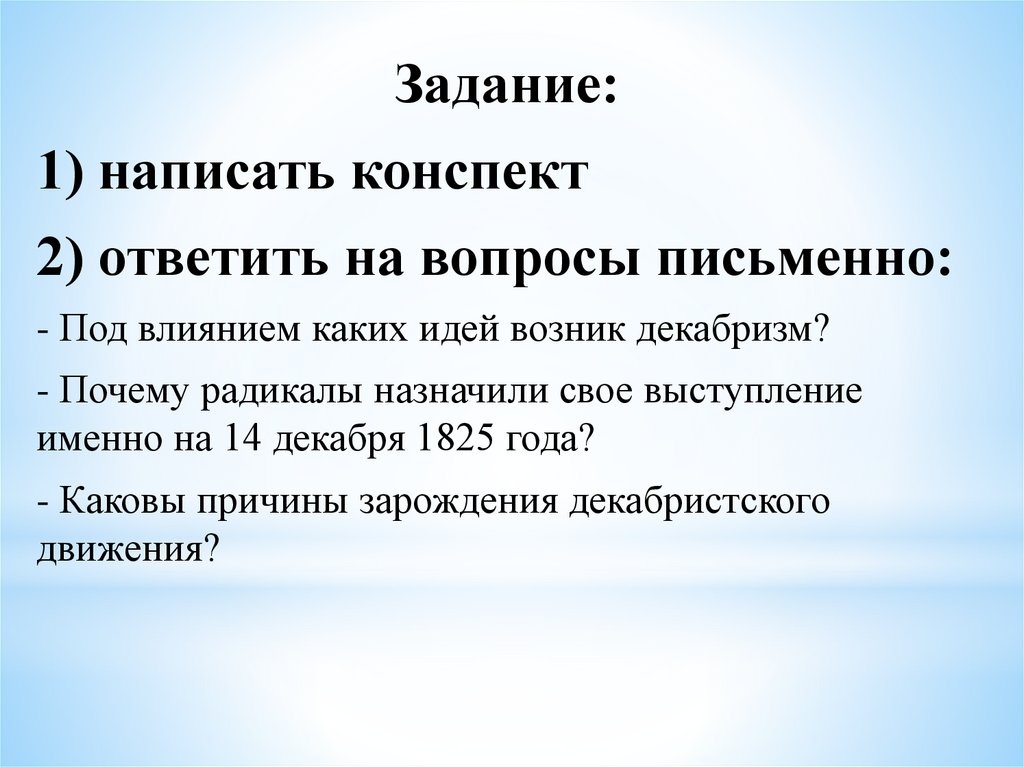 Задание:

1) написать конспект

2) ответить на вопросы письменно:

- Под влиянием каких идей возник декабризм?

- Почему радикалы назначили свое выступление именно на 14 декабря 1825 года?

- Каковы причины зарождения декабристского движения?